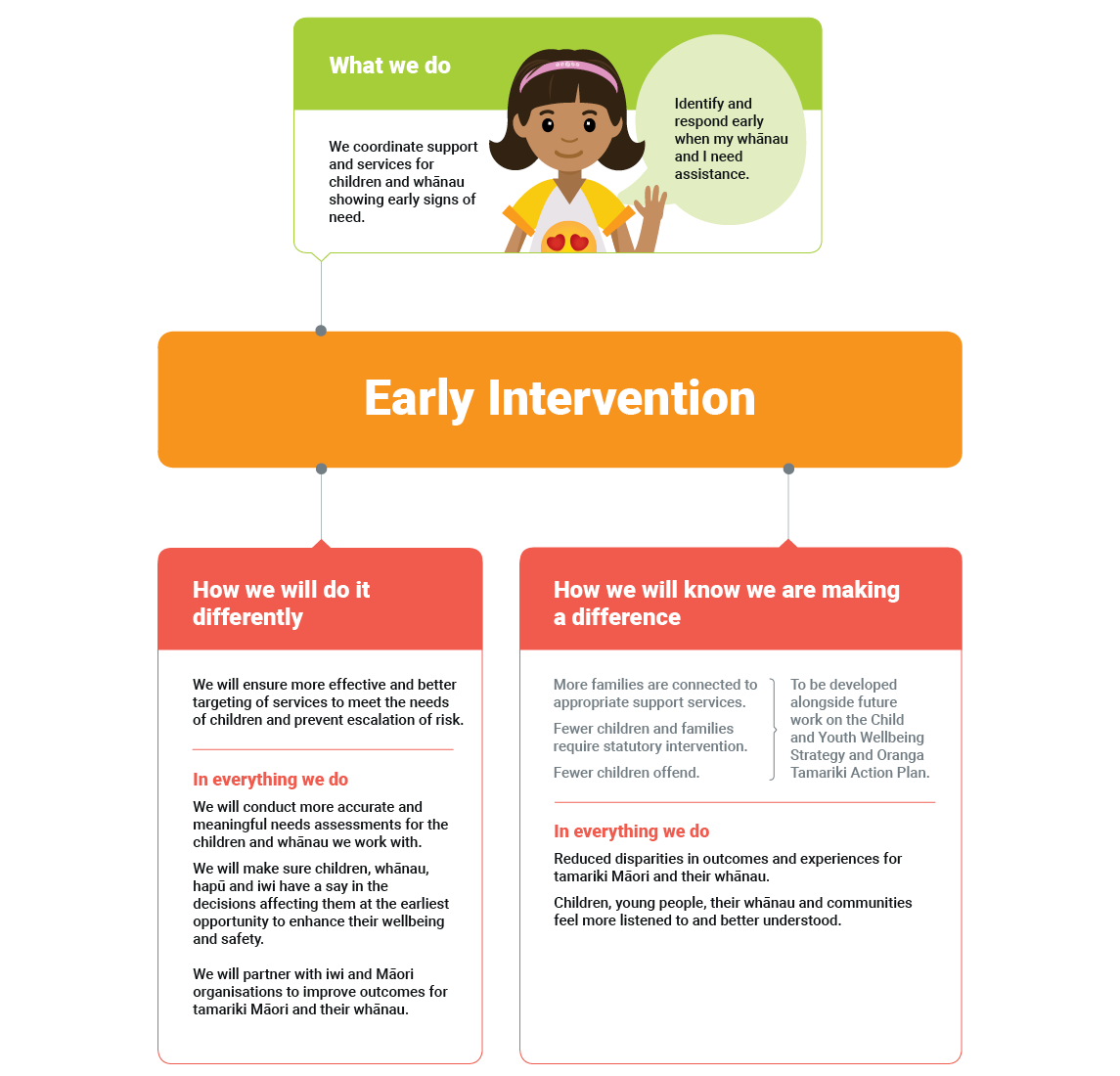 What we do

We coordinate support and services for children and whānau showing early signs of need.

Identify and respond early when my whānau and I need assistance.

Early Intervention

How we will do it differently

We will ensure more effective and better targeting of services to meet the needs of children and prevent escalation of risk.

In everything we do

We will conduct more accurate and meaningful needs assessments for the children and whānau we work with.

We will make sure children, whānau, hapū and iwi have a say in the decisions affecting them at the earliest opportunity to enhance their wellbeing and safety.

We will partner with iwi and Māori organisations to improve outcomes for tamariki Māori and their whānau.

How we will know we are making a difference

More families are connected to appropriate support services.

Fewer children and families require statutory intervention.

Fewer children offend.

To be developed alongside future work on the Child and Youth Wellbeing Strategy and Oranga Tamariki Action Plan.

In everything we do

Reduced disparities in outcomes and experiences for tamariki Māori and their whānau.

Children, young people, their whānau and communities feel more listened to and better understood.